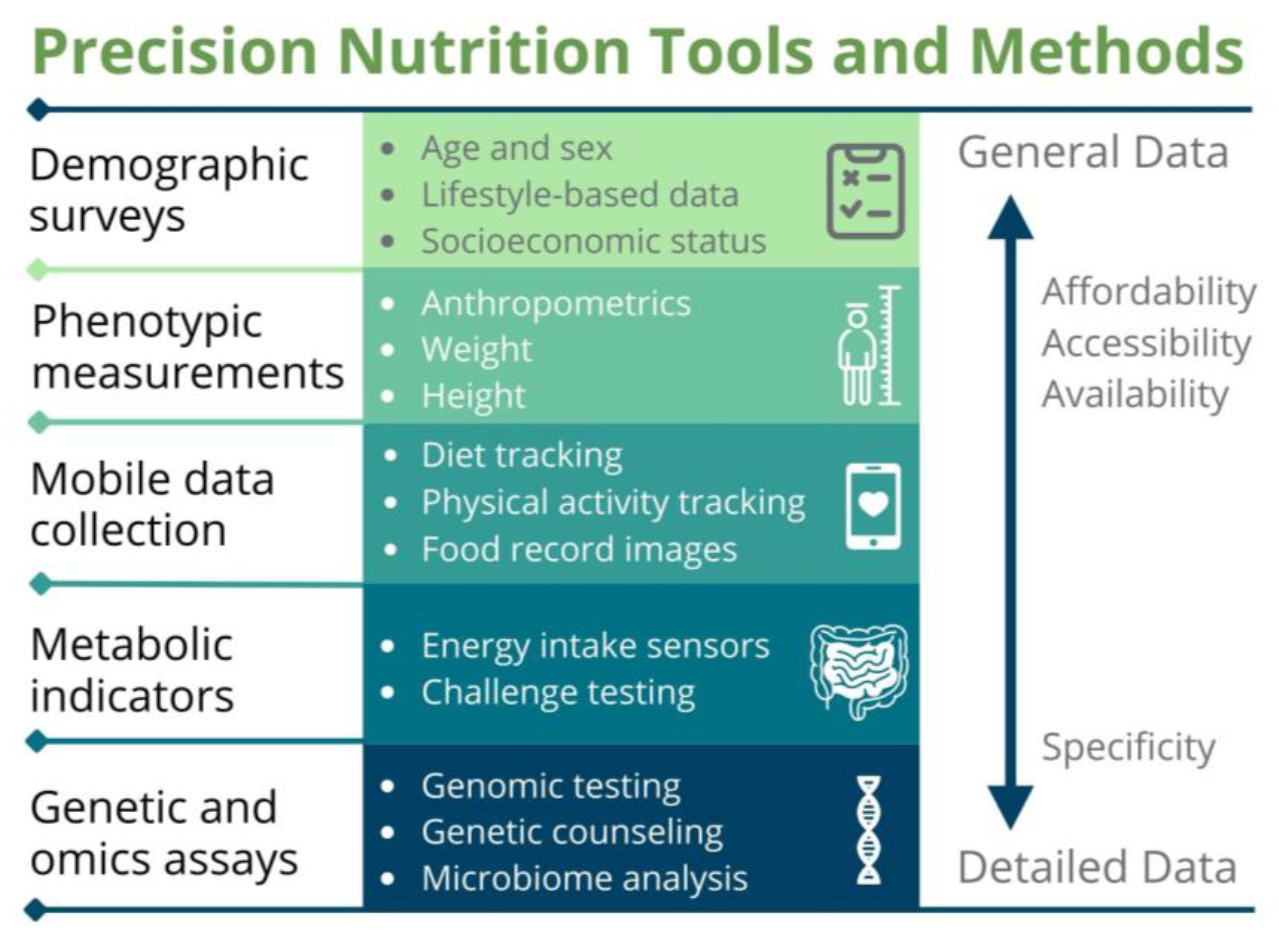 Precision Nutrition Tools and Methods

Demographic surveys

- Age and sex
- Lifestyle-based data
- Socioeconomic status

Phenotypic measurements

- Anthropometrics
- Weight
- Height

Mobile data collection

- Diet tracking
- Physical activity tracking
- Food record images

Metabolic indicators

- Energy intake sensors
- Challenge testing

Genetic and omics assays

- Genomic testing
- Genetic counseling
- Microbiome analysis

General Data

Affordability
Accessibility
Availability

Specificity

Detailed Data